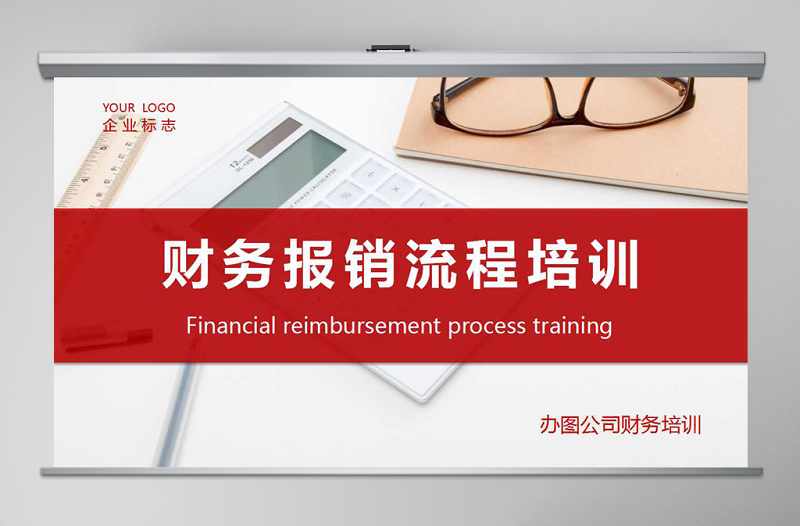 YOUR LOGO
企业标志

财务报销流程培训

Financial reimbursement process training

办图公司财务培训